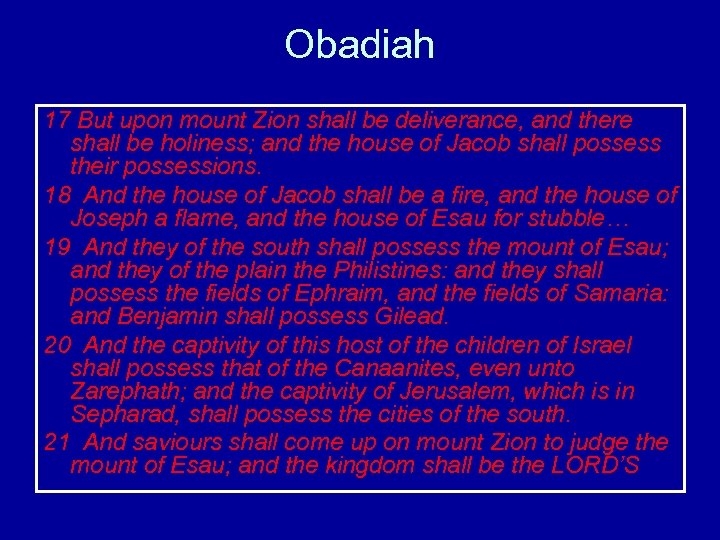 Obadiah

17 But upon mount Zion shall be deliverance, and there shall be holiness; and the house of Jacob shall possess their possessions.

18 And the house of Jacob shall be a fire, and the house of Joseph a flame, and the house of Esau for stubble…

19 And they of the south shall possess the mount of Esau; and they of the plain the Philistines: and they shall possess the fields of Ephraim, and the fields of Samaria: and Benjamin shall possess Gilead.

20 And the captivity of this host of the children of Israel shall possess that of the Canaanites, even unto Zarephath; and the captivity of Jerusalem, which is in Sepharad, shall possess the cities of the south.

21 And saviours shall come up on mount Zion to judge the mount of Esau; and the kingdom shall be the LORD'S